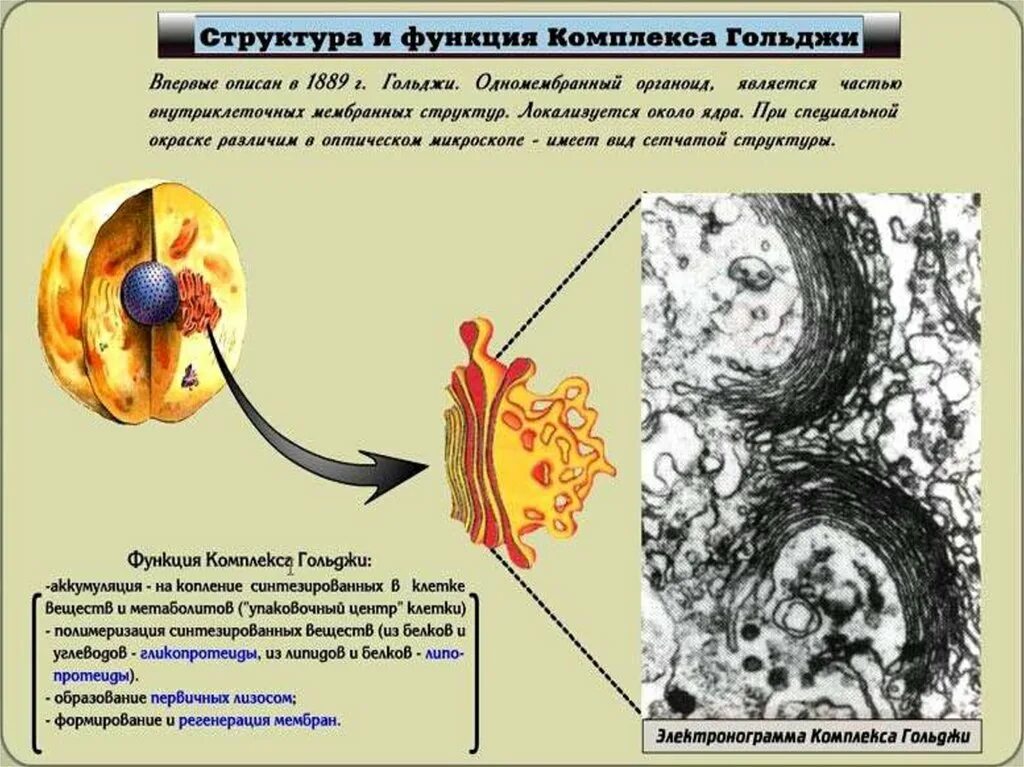 Структура и функция Комплекса Гольджи

Впервые описан в 1889 г. Гольджи. Одномембранный органоид, является частью внутриклеточных мембранных структур. Локализуется около ядра. При специальной окраске различим в оптическом микроскопе - имеет вид сетчатой структуры.

Функция Комплекса Гольджи:
-аккумуляция - на копление синтезированных в клетке веществ и метаболитов ("упаковочный центр" клетки)
- полимеризация синтезированных веществ (из белков и углеводов - гликопротеиды, из липидов и белков - липопротеиды).
- образование первичных лизосом;
- формирование и регенерация мембран.

Электронограмма Комплекса Гольджи